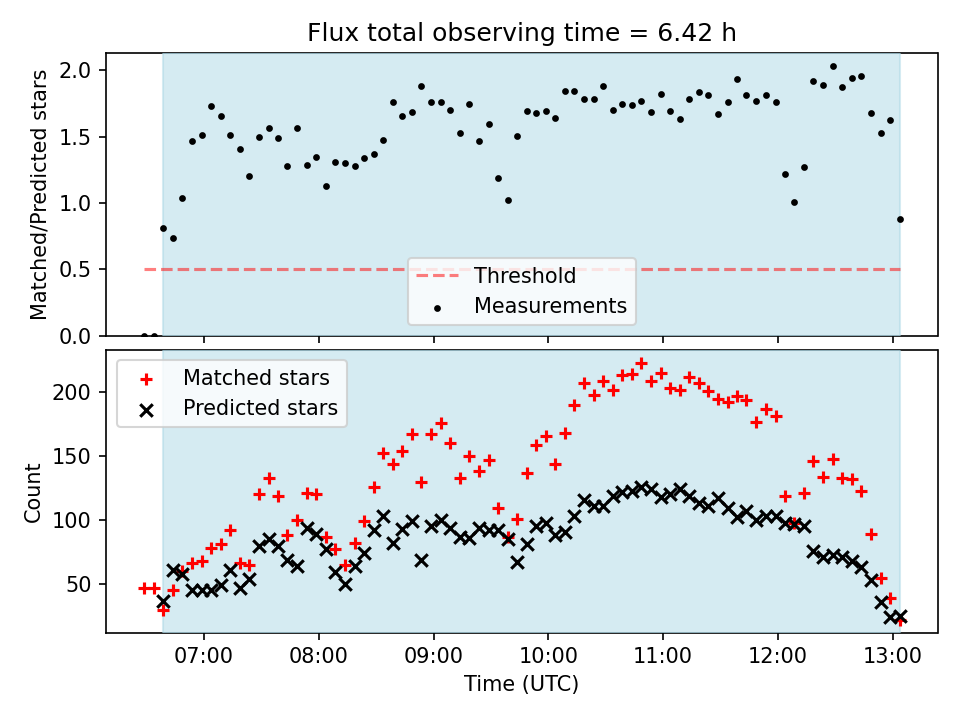 Flux total observing time = 6.42 h

Matched/Predicted stars

2.0
1.5
1.0
0.5
0.0

Threshold
Measurements

Matched stars
Predicted stars

Count

200
150
100
50

07:00
08:00
09:00
10:00
11:00
12:00
13:00

Time (UTC)